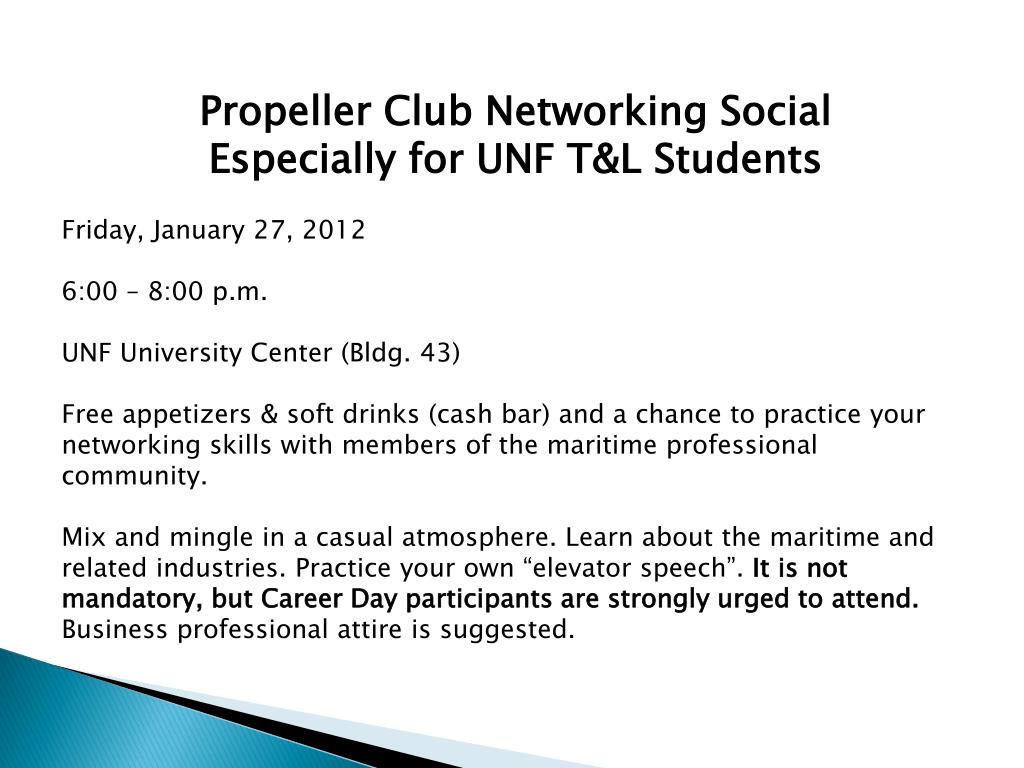 Propeller Club Networking Social
Especially for UNF T&L Students

Friday, January 27, 2012

6:00 – 8:00 p.m.

UNF University Center (Bldg. 43)

Free appetizers & soft drinks (cash bar) and a chance to practice your networking skills with members of the maritime professional community.

Mix and mingle in a casual atmosphere. Learn about the maritime and related industries. Practice your own “elevator speech”. It is not mandatory, but Career Day participants are strongly urged to attend. Business professional attire is suggested.